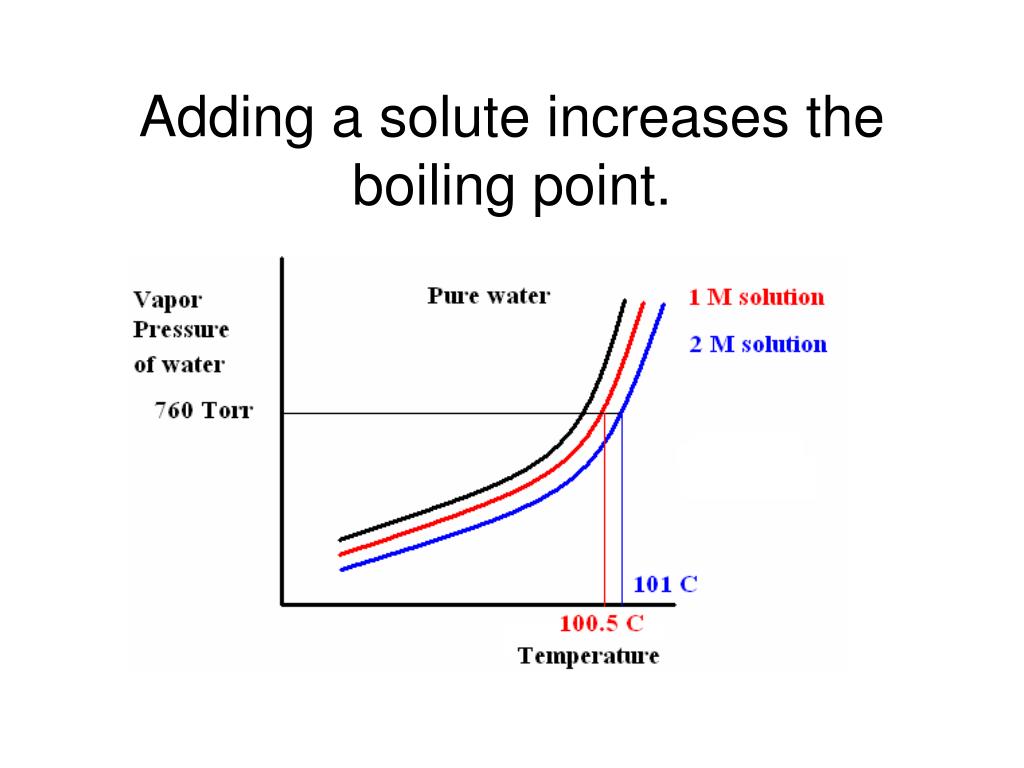 Adding a solute increases the boiling point.

Vapor Pressure of water

760 Torr

Pure water

1 M solution

2 M solution

101 C

100.5 C

Temperature